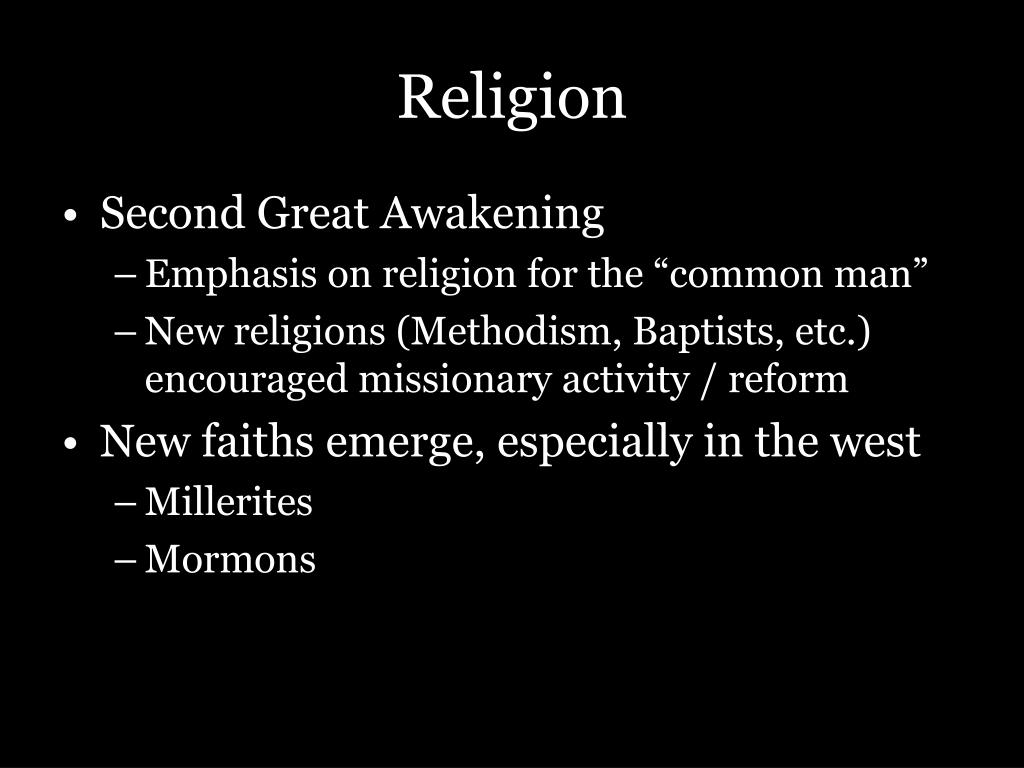 Religion

• Second Great Awakening
  – Emphasis on religion for the “common man”
  – New religions (Methodism, Baptists, etc.) encouraged missionary activity / reform
• New faiths emerge, especially in the west
  – Millerites
  – Mormons